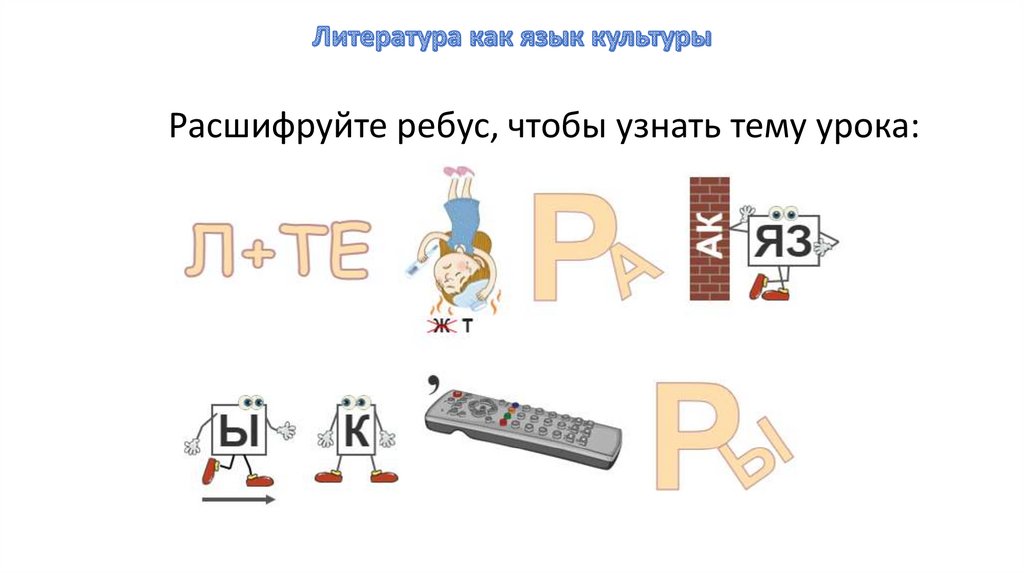 Литература как язык культуры

Расшифруйте ребус, чтобы узнать тему урока:

Л+ТЕ

Ж Т

Р А

АК ЯЗ

Ы К

,

Р Ы